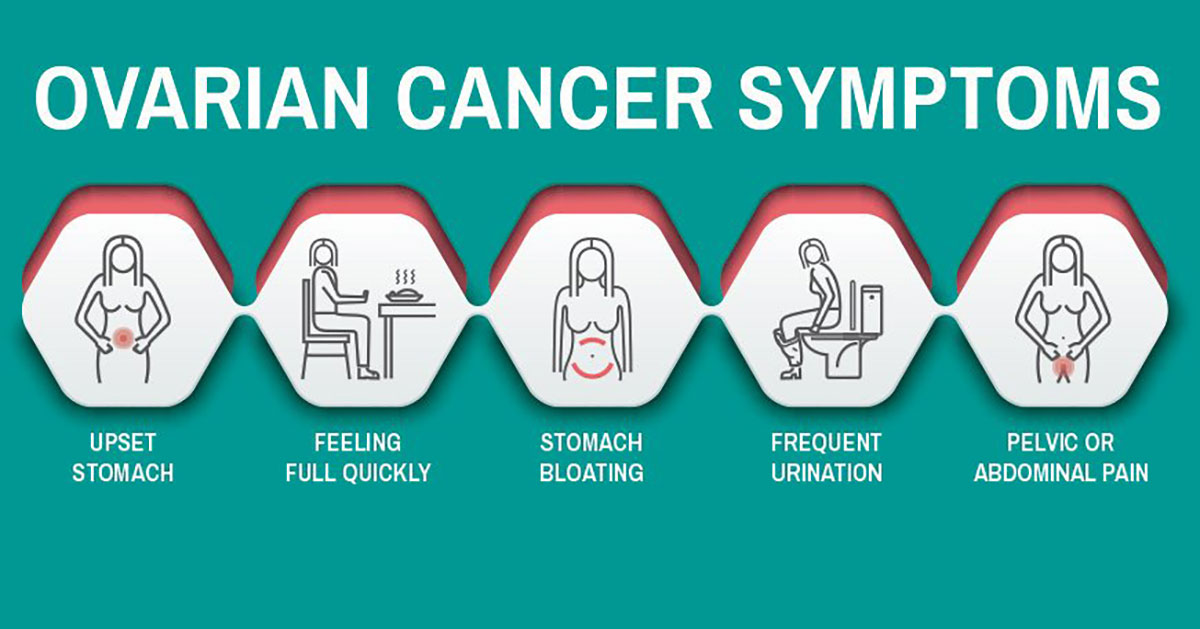 OVARIAN CANCER SYMPTOMS

UPSET STOMACH

FEELING FULL QUICKLY

STOMACH BLOATING

FREQUENT URINATION

PELVIC OR ABDOMINAL PAIN